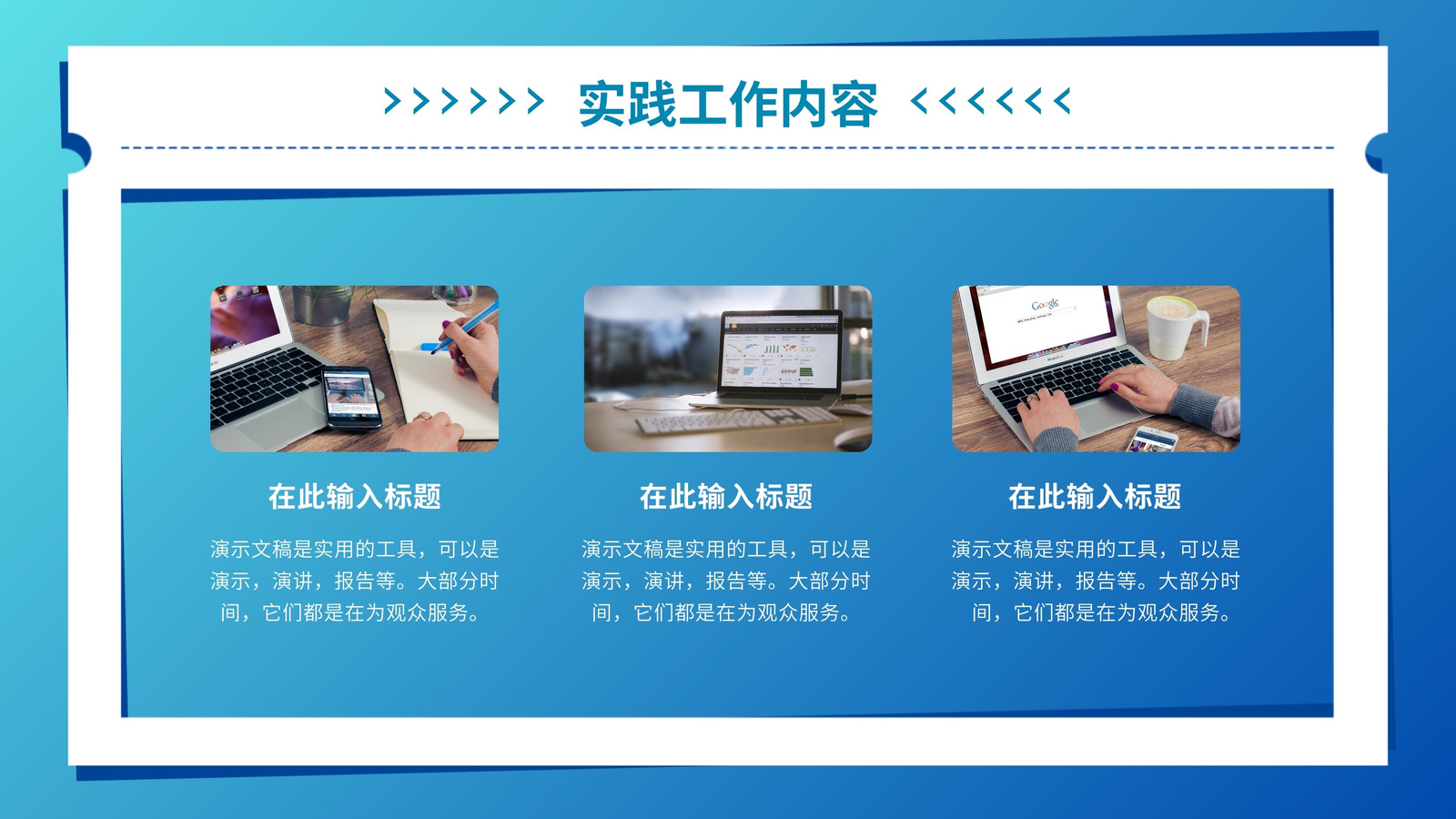 >>>>>> 实践工作内容 <<<<<<

Google

在此输入标题

演示文稿是实用的工具，可以是演示，演讲，报告等。大部分时间，它们都是在为观众服务。

在此输入标题

演示文稿是实用的工具，可以是演示，演讲，报告等。大部分时间，它们都是在为观众服务。

在此输入标题

演示文稿是实用的工具，可以是演示，演讲，报告等。大部分时间，它们都是在为观众服务。